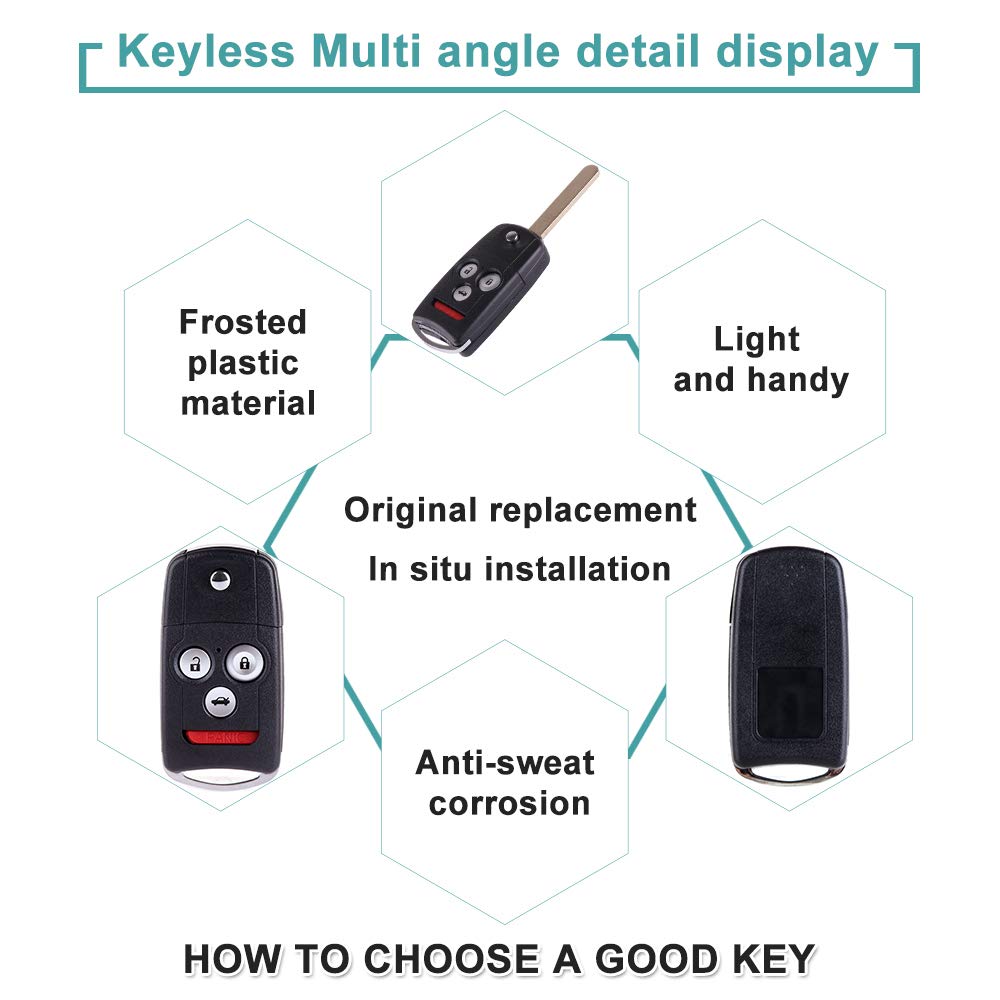 Keyless Multi angle detail display

Frosted plastic material

Light and handy

Original replacement
In situ installation

PANIC

Anti-sweat corrosion

HOW TO CHOOSE A GOOD KEY